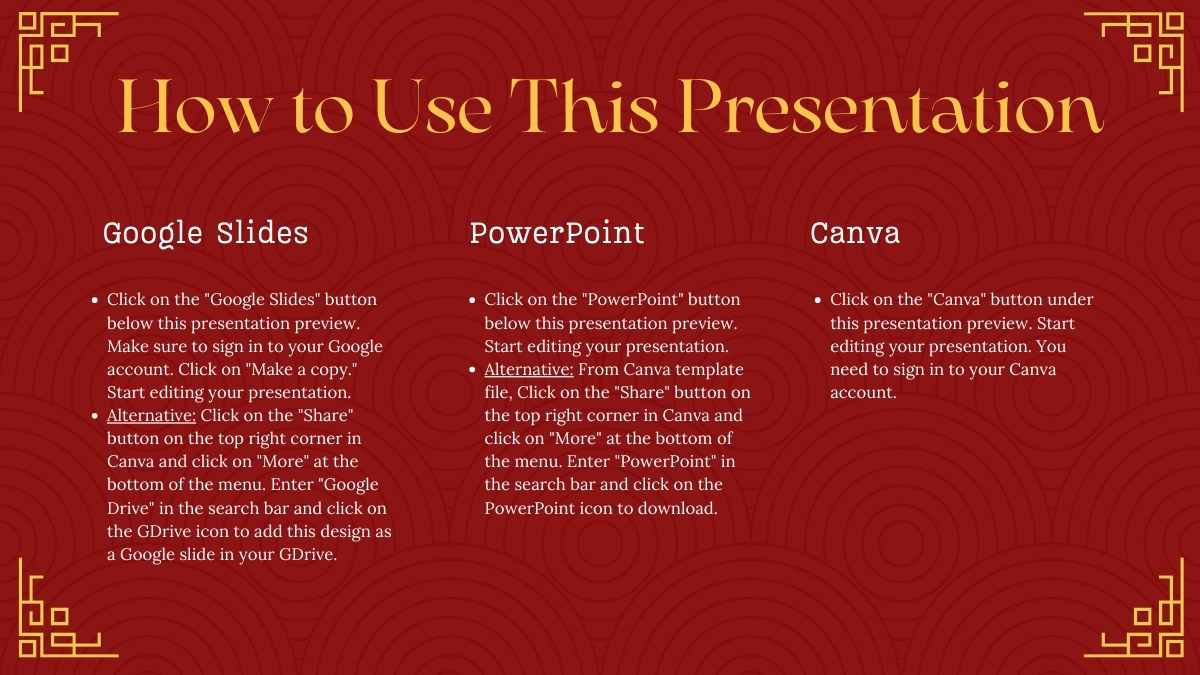 How to Use This Presentation

Google Slides

- Click on the "Google Slides" button below this presentation preview. Make sure to sign in to your Google account. Click on "Make a copy." Start editing your presentation.
- Alternative: Click on the "Share" button on the top right corner in Canva and click on "More" at the bottom of the menu. Enter "Google Drive" in the search bar and click on the GDrive icon to add this design as a Google slide in your GDrive.

PowerPoint

- Click on the "PowerPoint" button below this presentation preview. Start editing your presentation.
- Alternative: From Canva template file, Click on the "Share" button on the top right corner in Canva and click on "More" at the bottom of the menu. Enter "PowerPoint" in the search bar and click on the PowerPoint icon to download.

Canva

- Click on the "Canva" button under this presentation preview. Start editing your presentation. You need to sign in to your Canva account.